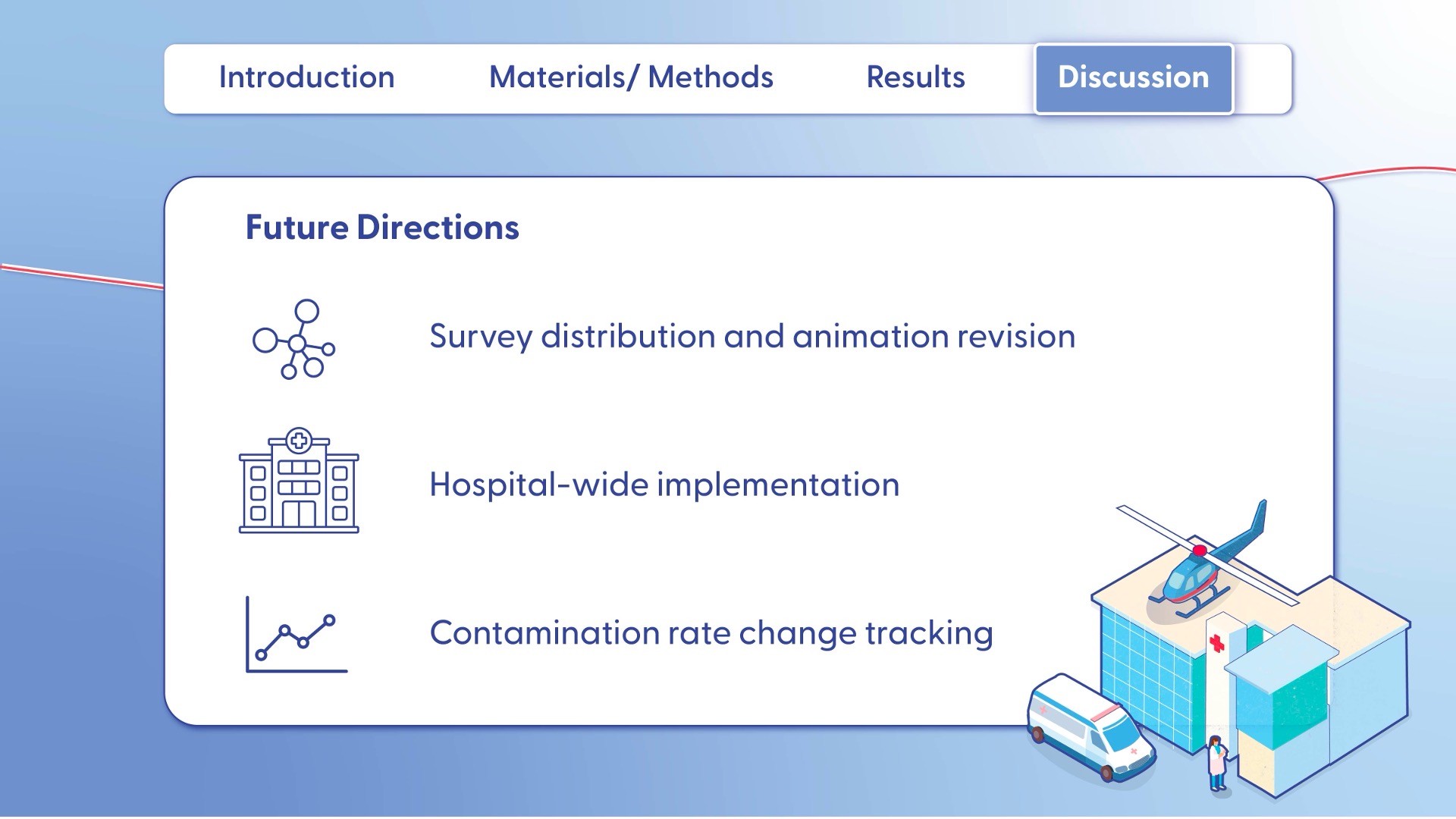 Introduction Materials/ Methods Results Discussion

Future Directions

Survey distribution and animation revision

Hospital-wide implementation

Contamination rate change tracking